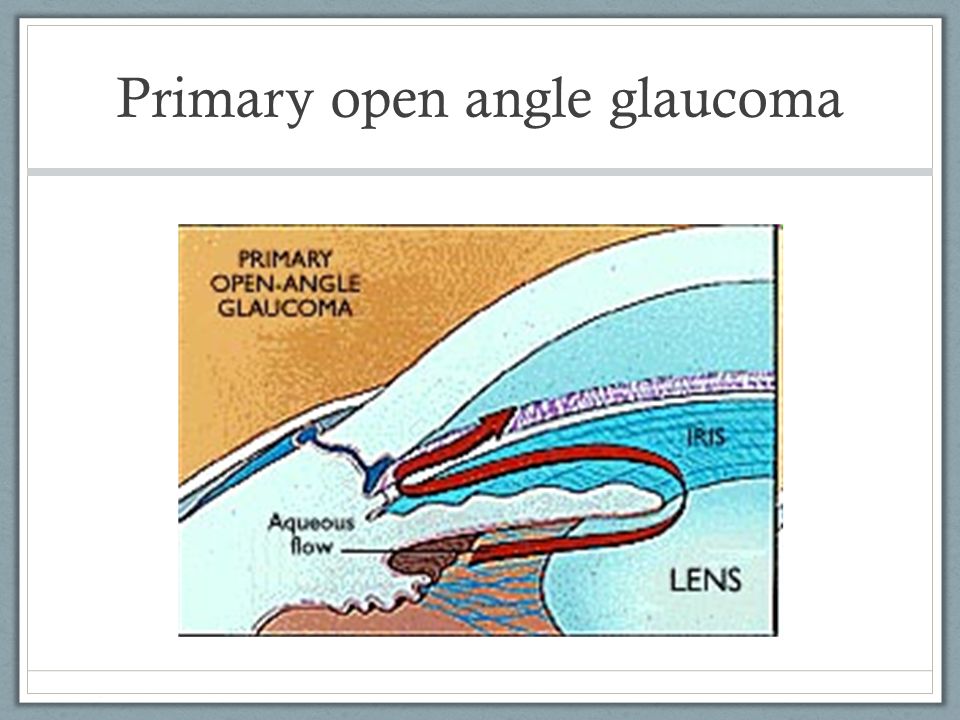 Primary open angle glaucoma

PRIMARY OPEN-ANGLE GLAUCOMA

IRIS

Aqueous flow

LENS